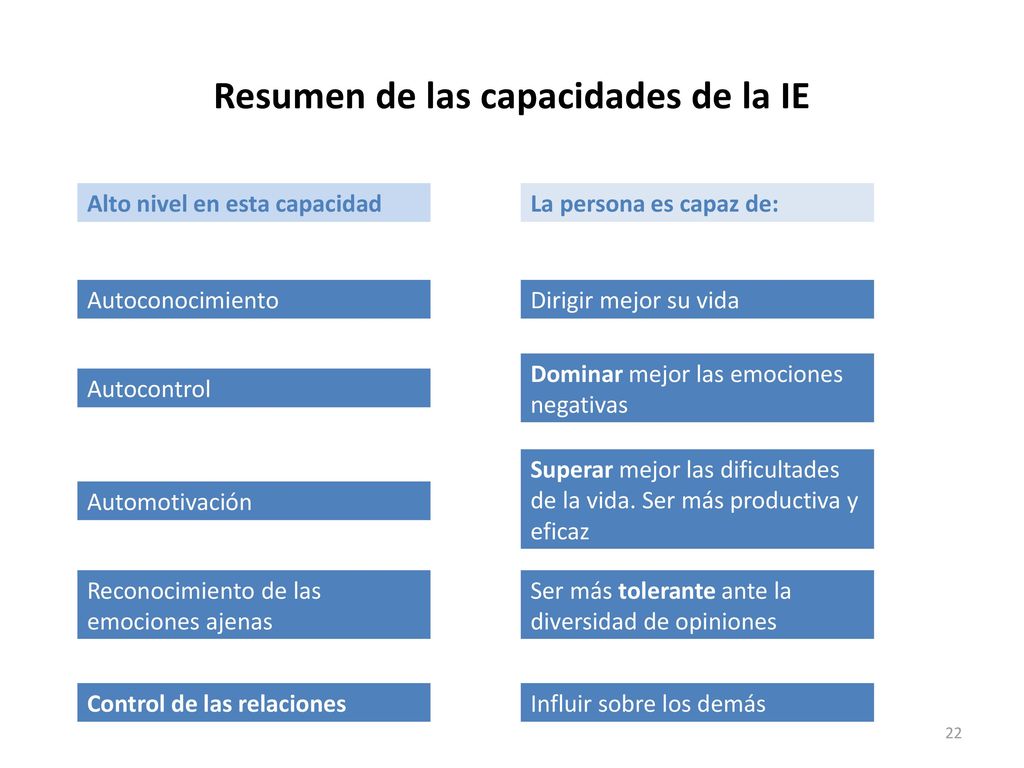 Resumen de las capacidades de la IE

| Alto nivel en esta capacidad | La persona es capaz de: |
|---|---|
| Autoconocimiento | Dirigir mejor su vida |
| Autocontrol | Dominar mejor las emociones negativas |
| Automotivación | Superar mejor las dificultades de la vida. Ser más productiva y eficaz |
| Reconocimiento de las emociones ajenas | Ser más tolerante ante la diversidad de opiniones |
| Control de las relaciones | Influir sobre los demás |

22